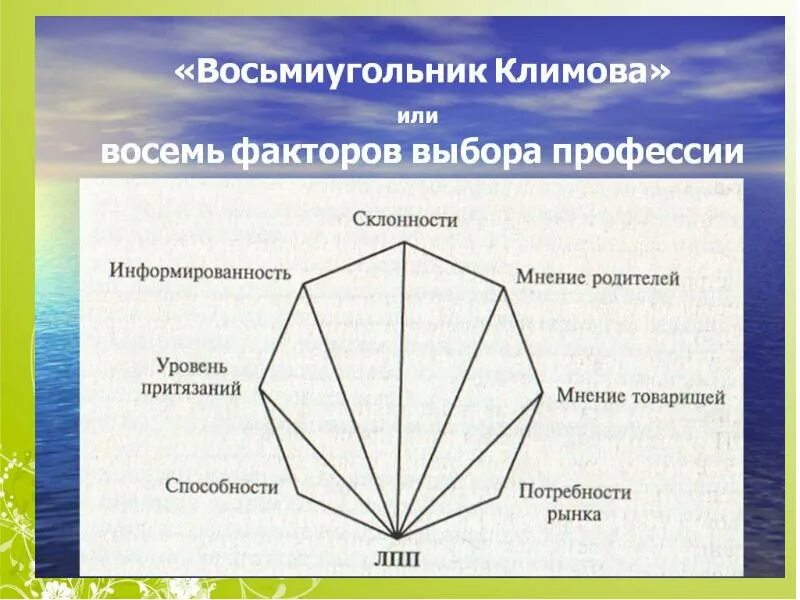 «Восьмиугольник Климова»

или

восемь факторов выбора профессии

Склонности

Информированность

Мнение родителей

Уровень притязаний

Мнение товарищей

Способности

Потребности рынка

ЛПП